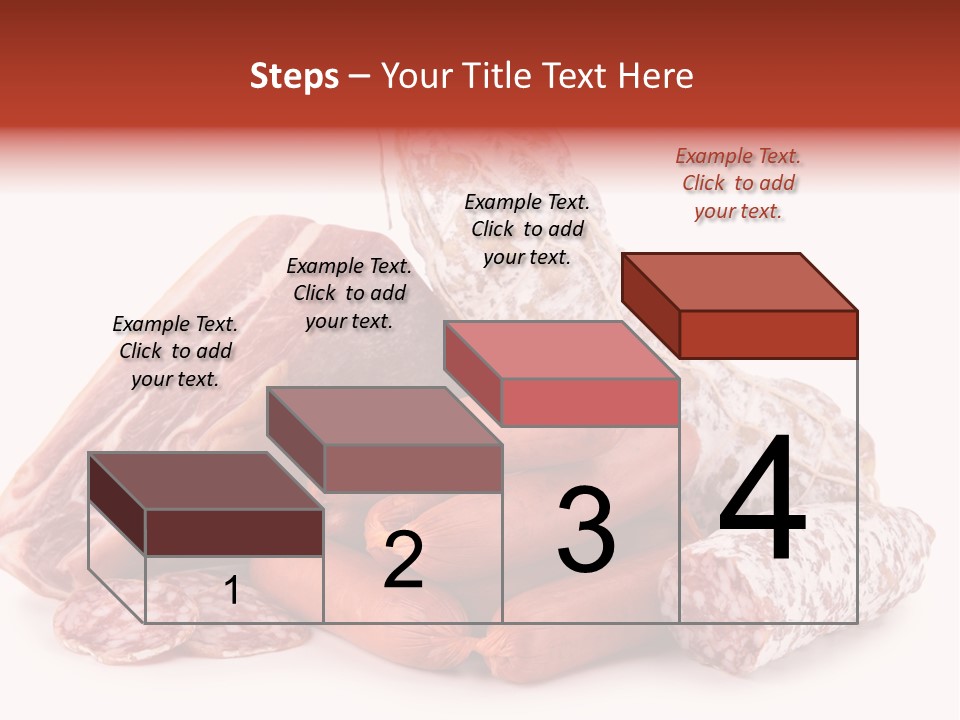 Steps – Your Title Text Here

Example Text. Click to add your text.

Example Text. Click to add your text.

Example Text. Click to add your text.

Example Text. Click to add your text.

1

2

3

4